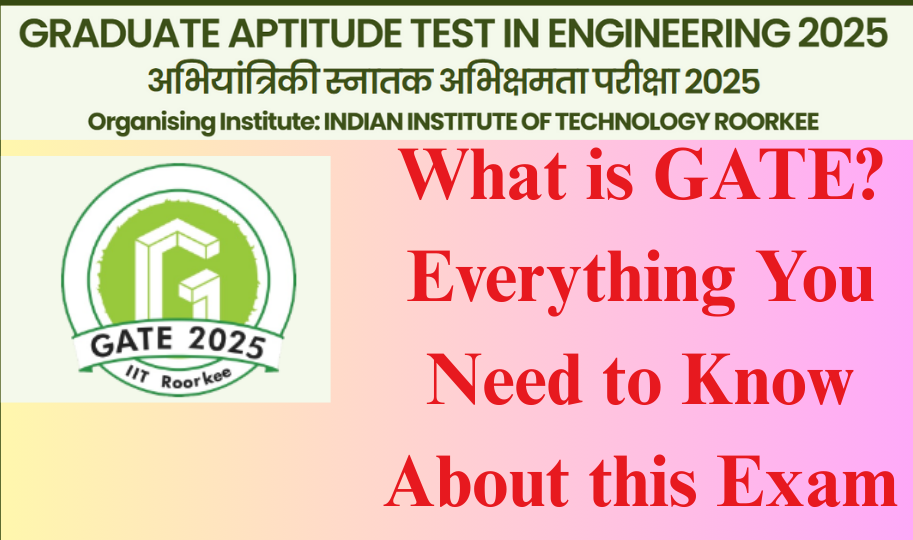 GRADUATE APTITUDE TEST IN ENGINEERING 2025
अभियांत्रिकी स्नातक अभिक्षमता परीक्षा 2025
Organising Institute: INDIAN INSTITUTE OF TECHNOLOGY ROORKEE

GATE 2025
IIT Roorkee

What is GATE? Everything You Need to Know About this Exam